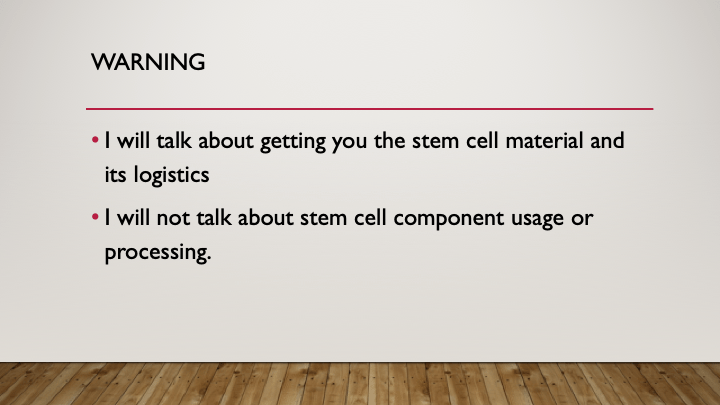 WARNING

• I will talk about getting you the stem cell material and its logistics

• I will not talk about stem cell component usage or processing.